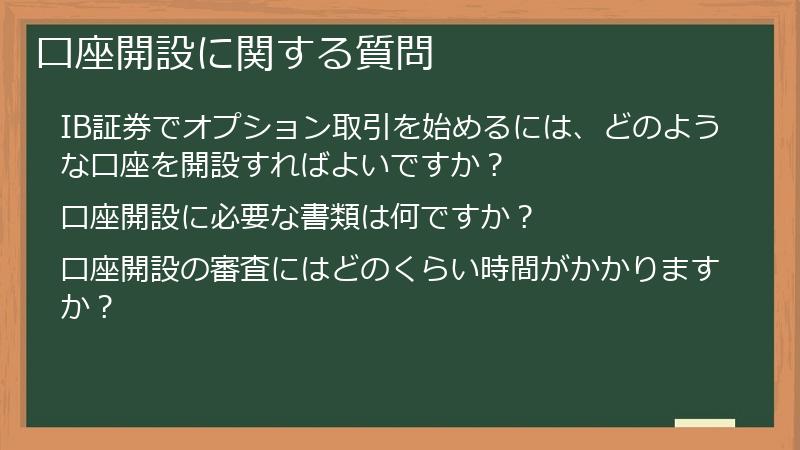 口座開設に関する質問

IB証券でオプション取引を始めるには、どのような口座を開設すればよいですか？

口座開設に必要な書類は何ですか？

口座開設の審査にはどのくらい時間がかかりますか？